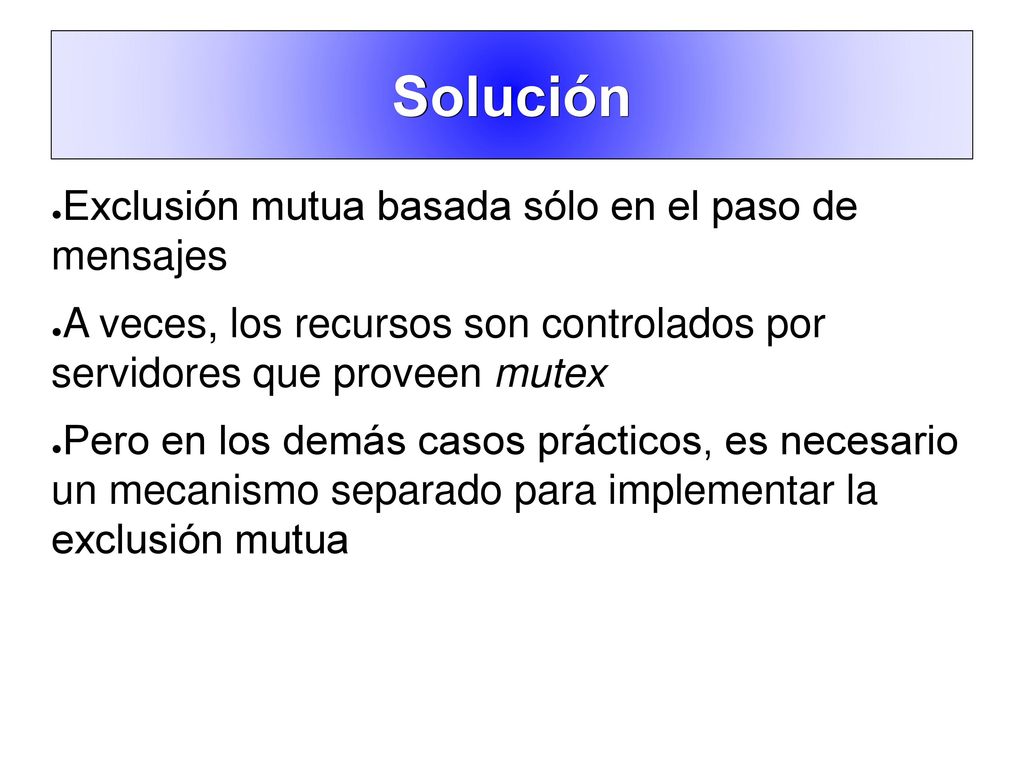 Solución

●Exclusión mutua basada sólo en el paso de mensajes

●A veces, los recursos son controlados por servidores que proveen mutex

●Pero en los demás casos prácticos, es necesario un mecanismo separado para implementar la exclusión mutua